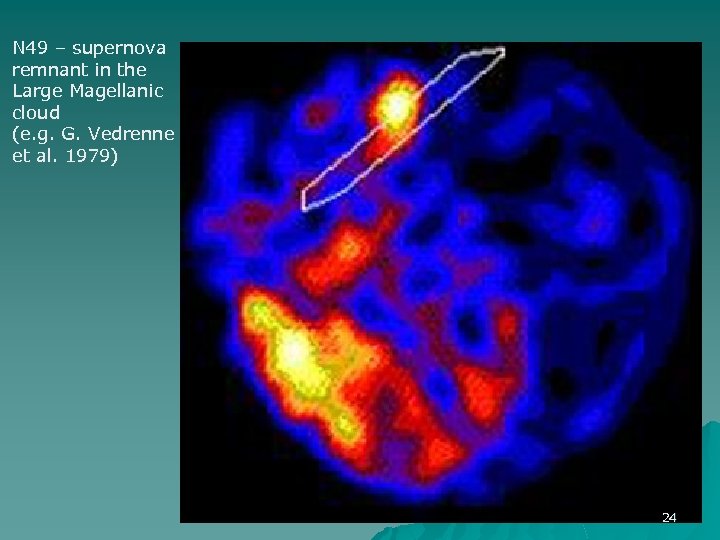 N49 – supernova remnant in the Large Magellanic cloud (e.g. G. Vedrenne et al. 1979)

24